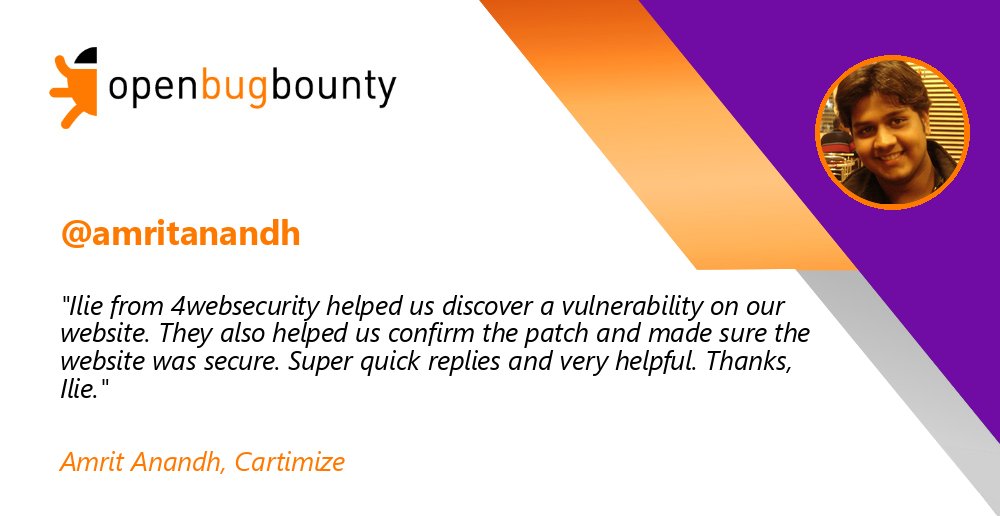 openbugbounty

@amritanandh

"Ilie from 4websecurity helped us discover a vulnerability on our website. They also helped us confirm the patch and made sure the website was secure. Super quick replies and very helpful. Thanks, Ilie."

Amrit Anandh, Cartimize